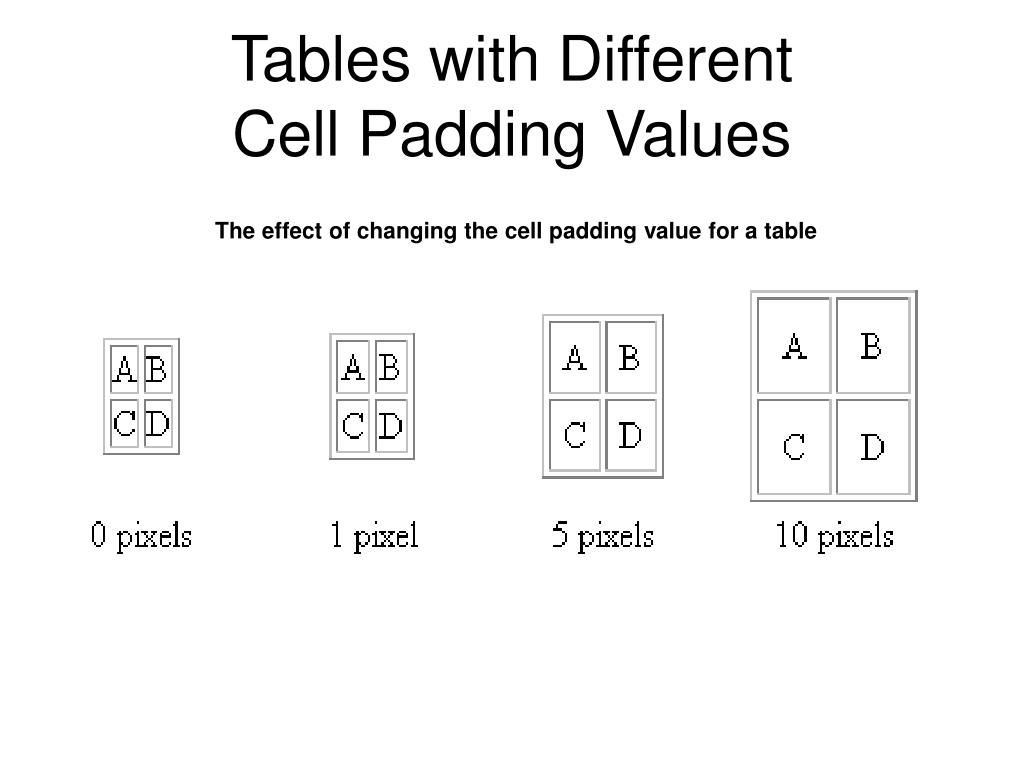 Tables with Different Cell Padding Values

The effect of changing the cell padding value for a table

| A | B |
|---|---|
| C | D |

0 pixels

| A | B |
|---|---|
| C | D |

1 pixel

| A | B |
|---|---|
| C | D |

5 pixels

| A | B |
|---|---|
| C | D |

10 pixels